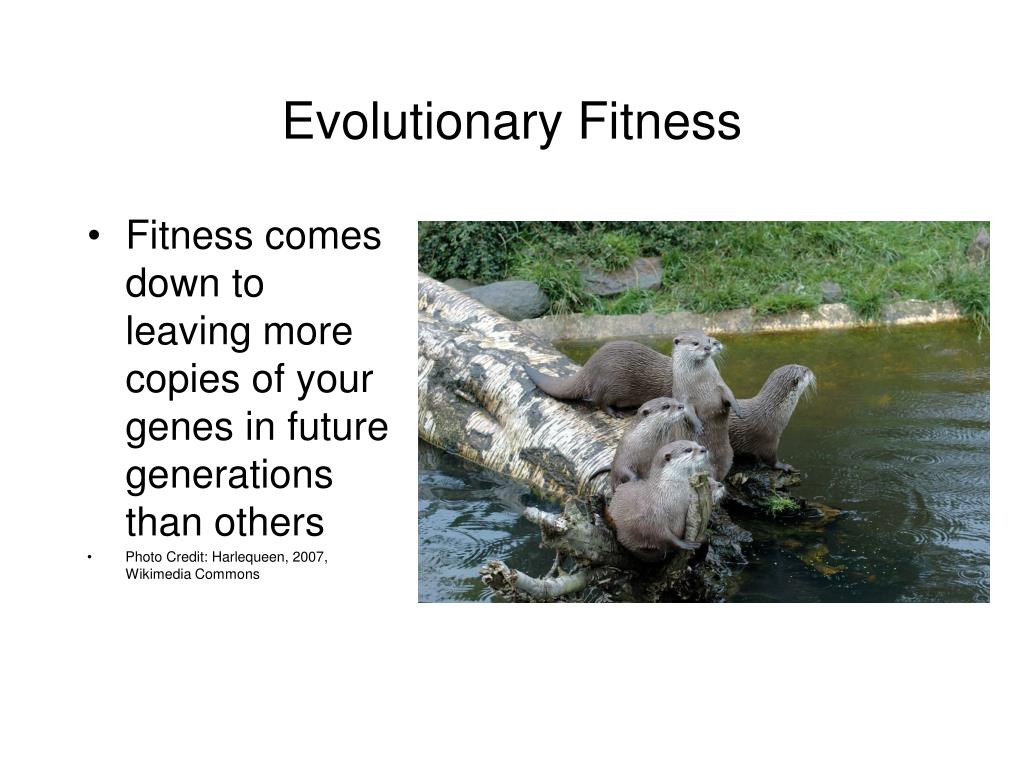 Evolutionary Fitness

• Fitness comes down to leaving more copies of your genes in future generations than others

• Photo Credit: Harlequeen, 2007, Wikimedia Commons